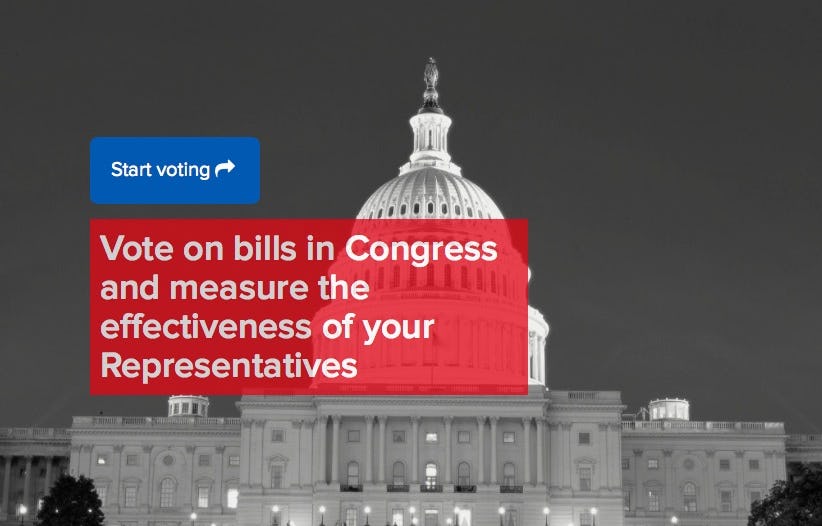 Start voting

Vote on bills in Congress and measure the effectiveness of your Representatives